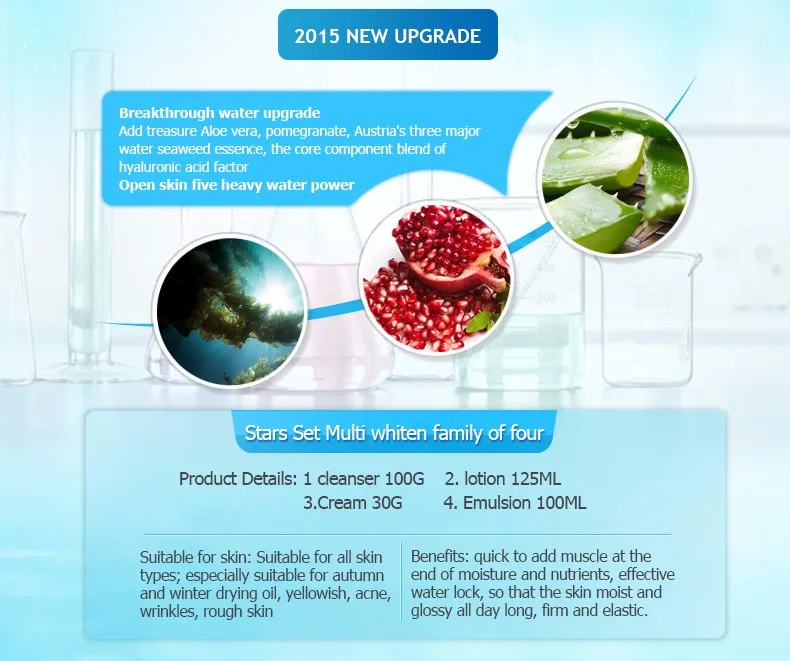 2015 NEW UPGRADE

Breakthrough water upgrade
Add treasure Aloe vera, pomegranate, Austria's three major water seaweed essence, the core component blend of hyaluronic acid factor
Open skin five heavy water power

Stars Set Multi whiten family of four

Product Details: 1 cleanser 100G 2. lotion 125ML
3.Cream 30G 4. Emulsion 100ML

Suitable for skin: Suitable for all skin types; especially suitable for autumn and winter drying oil, yellowish, acne, wrinkles, rough skin

Benefits: quick to add muscle at the end of moisture and nutrients, effective water lock, so that the skin moist and glossy all day long, firm and elastic.